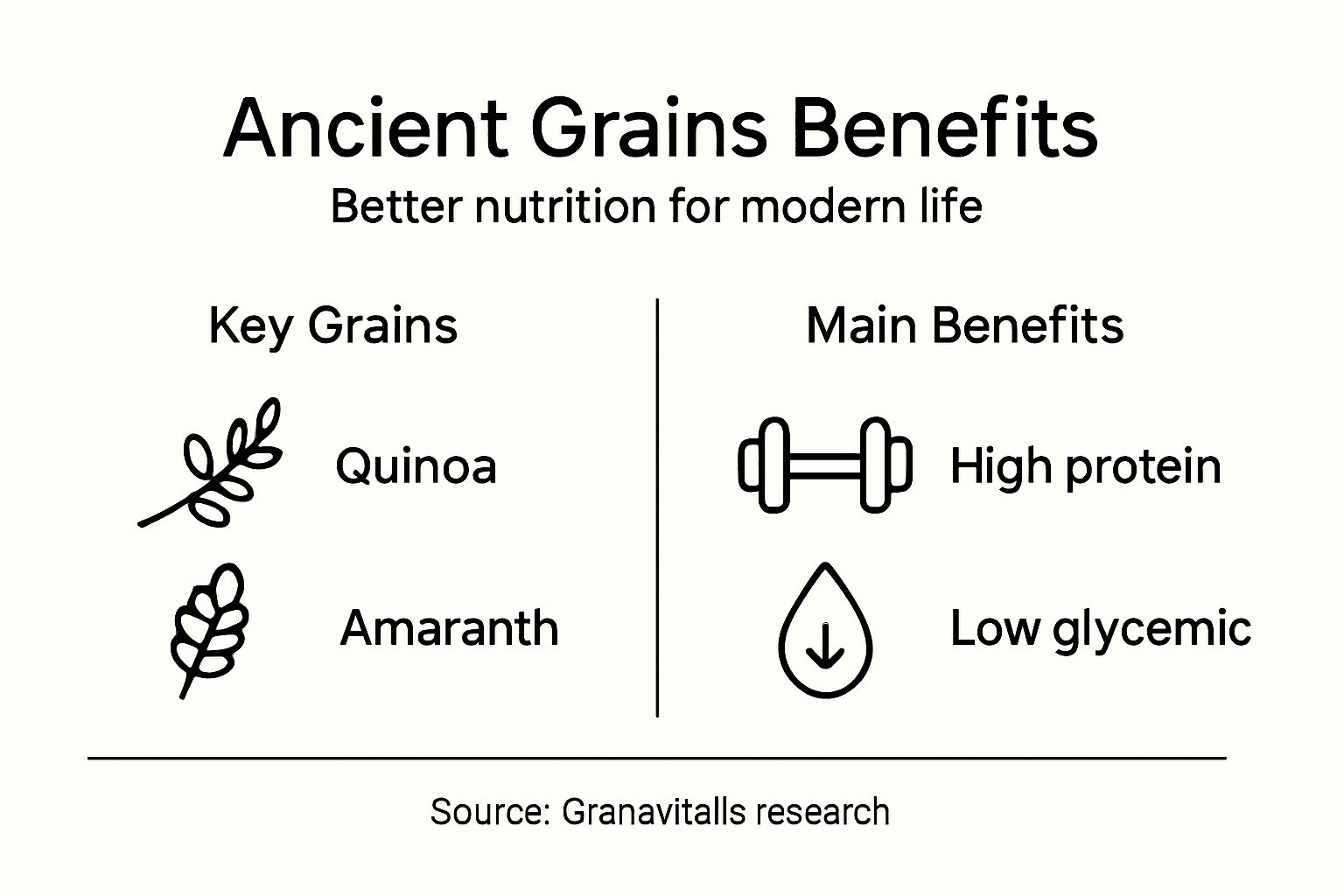 Ancient Grains Benefits
Better nutrition for modern life

Key Grains

Quinoa

Amaranth

Main Benefits

High protein

Low glycemic

Source: Granavitalls research